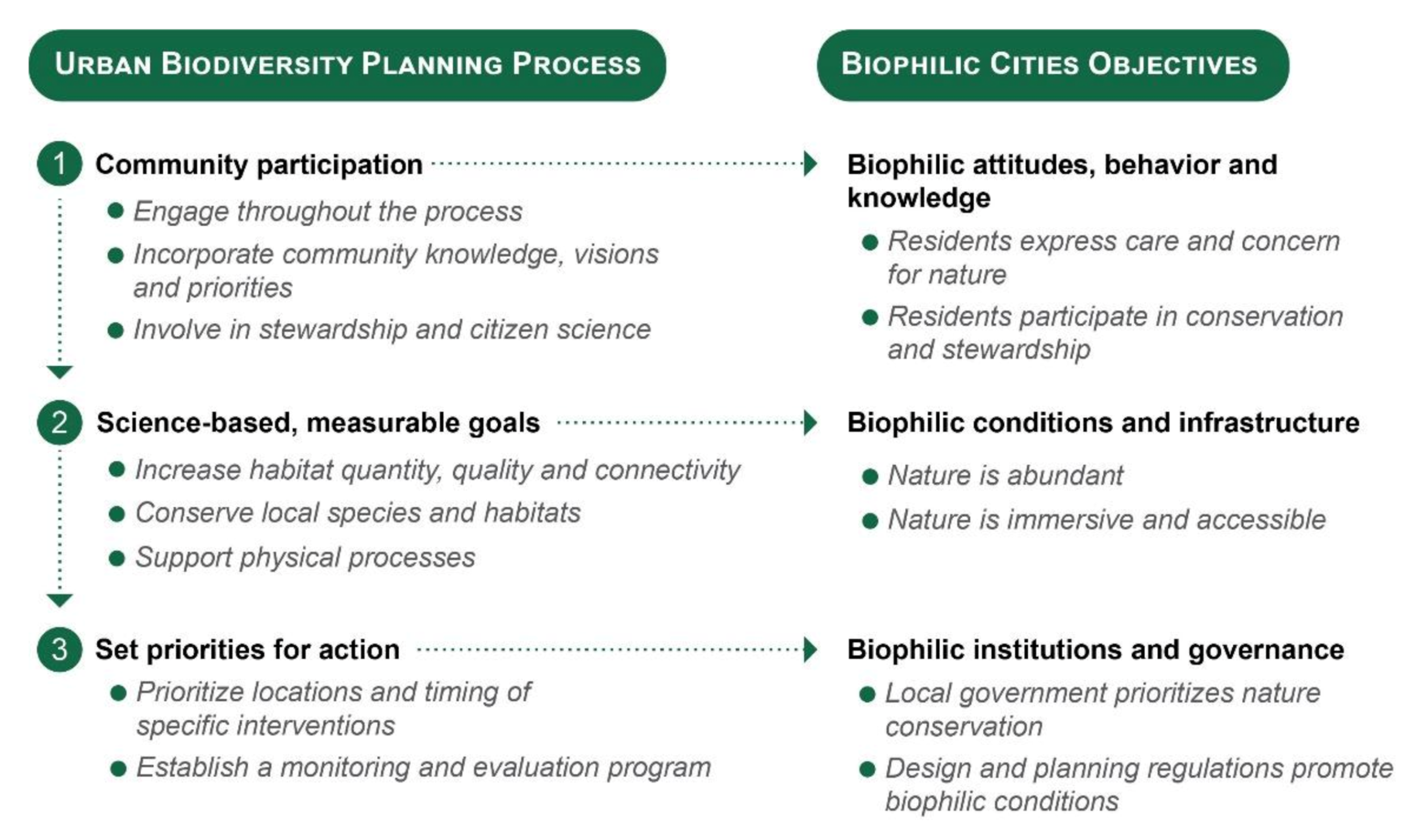 URBAN BIODIVERSITY PLANNING PROCESS

1 Community participation

- Engage throughout the process
- Incorporate community knowledge, visions and priorities
- Involve in stewardship and citizen science

2 Science-based, measurable goals

- Increase habitat quantity, quality and connectivity
- Conserve local species and habitats
- Support physical processes

3 Set priorities for action

- Prioritize locations and timing of specific interventions
- Establish a monitoring and evaluation program

BIOPHILIC CITIES OBJECTIVES

Biophilic attitudes, behavior and knowledge

- Residents express care and concern for nature
- Residents participate in conservation and stewardship

Biophilic conditions and infrastructure

- Nature is abundant
- Nature is immersive and accessible

Biophilic institutions and governance

- Local government prioritizes nature conservation
- Design and planning regulations promote biophilic conditions